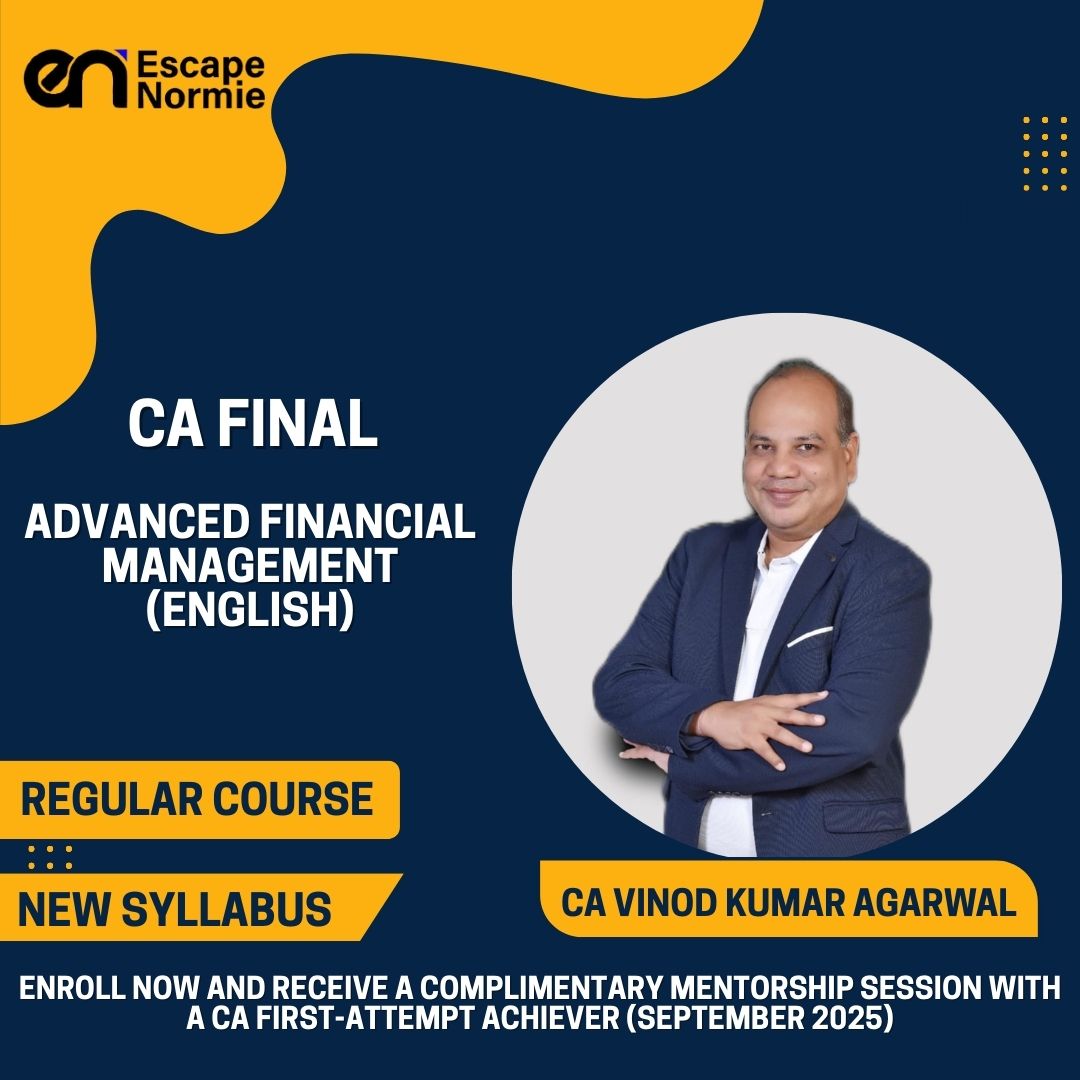 en Escape Normie

CA FINAL

ADVANCED FINANCIAL MANAGEMENT (ENGLISH)

REGULAR COURSE

NEW SYLLABUS

CA VINOD KUMAR AGARWAL

ENROLL NOW AND RECEIVE A COMPLIMENTARY MENTORSHIP SESSION WITH A CA FIRST-ATTEMPT ACHIEVER (SEPTEMBER 2025)